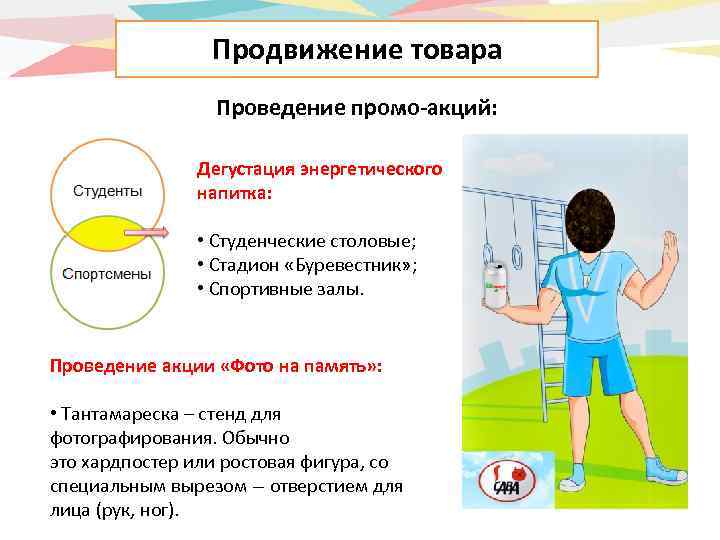 Продвижение товара

Проведение промо-акций:

Студенты

Спортсмены

Дегустация энергетического напитка:

• Студенческие столовые;
• Стадион «Буревестник»;
• Спортивные залы.

Проведение акции «Фото на память»:

• Тантамареска – стенд для фотографирования. Обычно это хардпостер или ростовая фигура, со специальным вырезом – отверстием для лица (рук, ног).

САВА